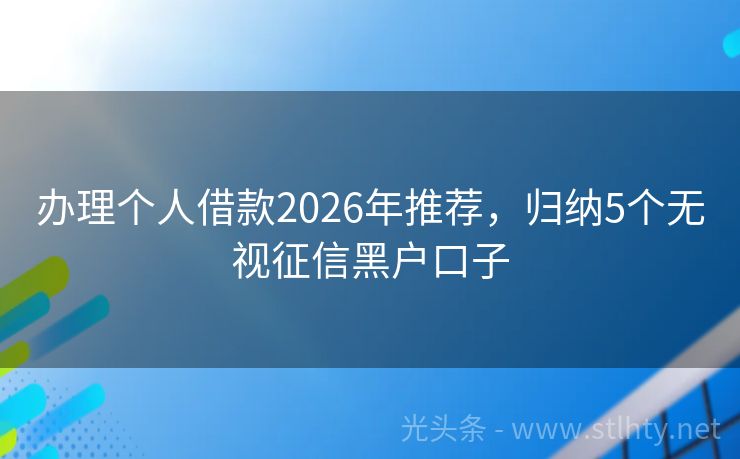 办理个人借款2026年推荐，归纳5个无视征信黑户口子

光头条 - www.stlhty.net